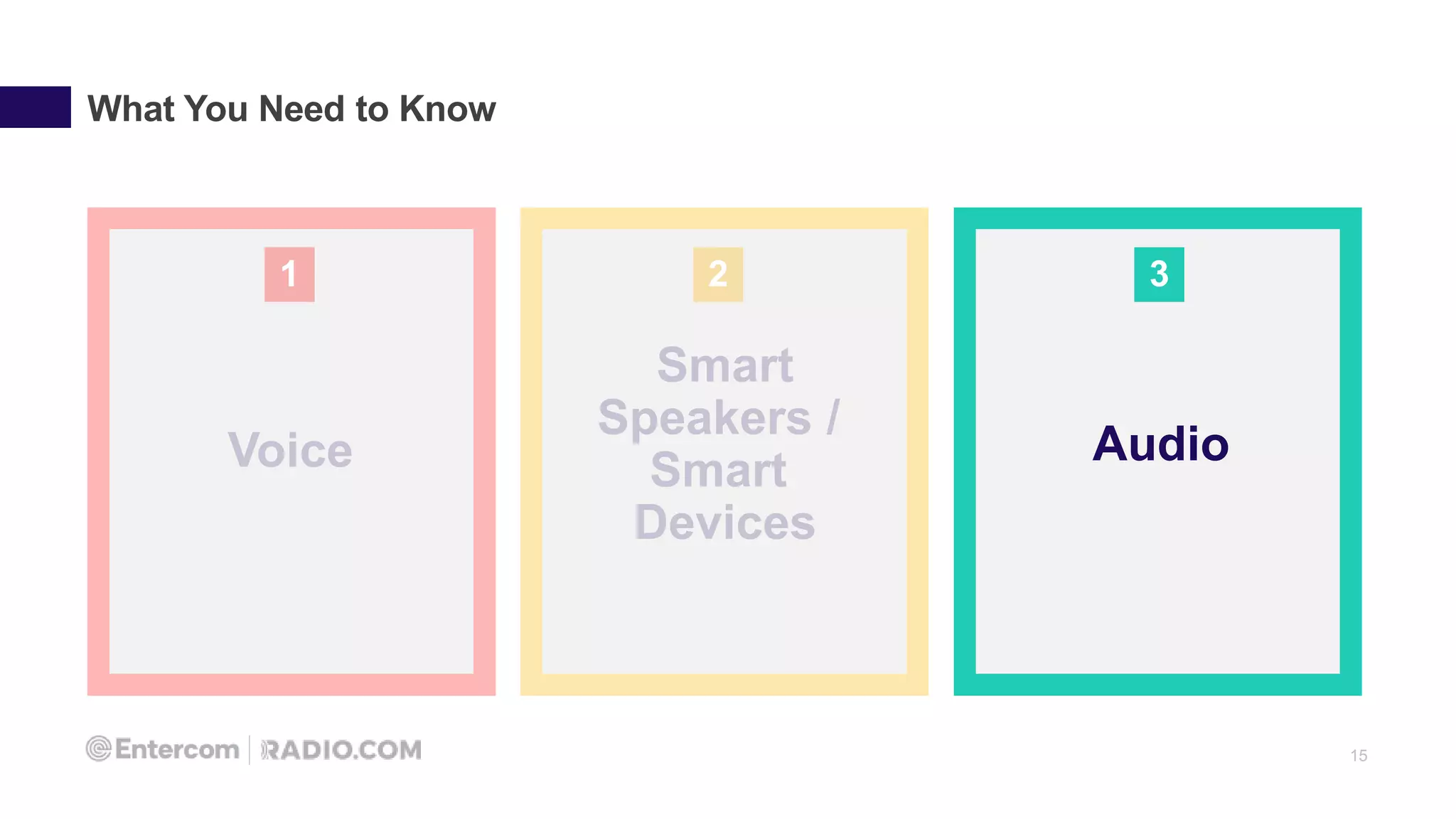 What You Need to Know

1

Voice

2

Smart Speakers / Smart Devices

3

Audio

Entercom | RADIO.COM

15